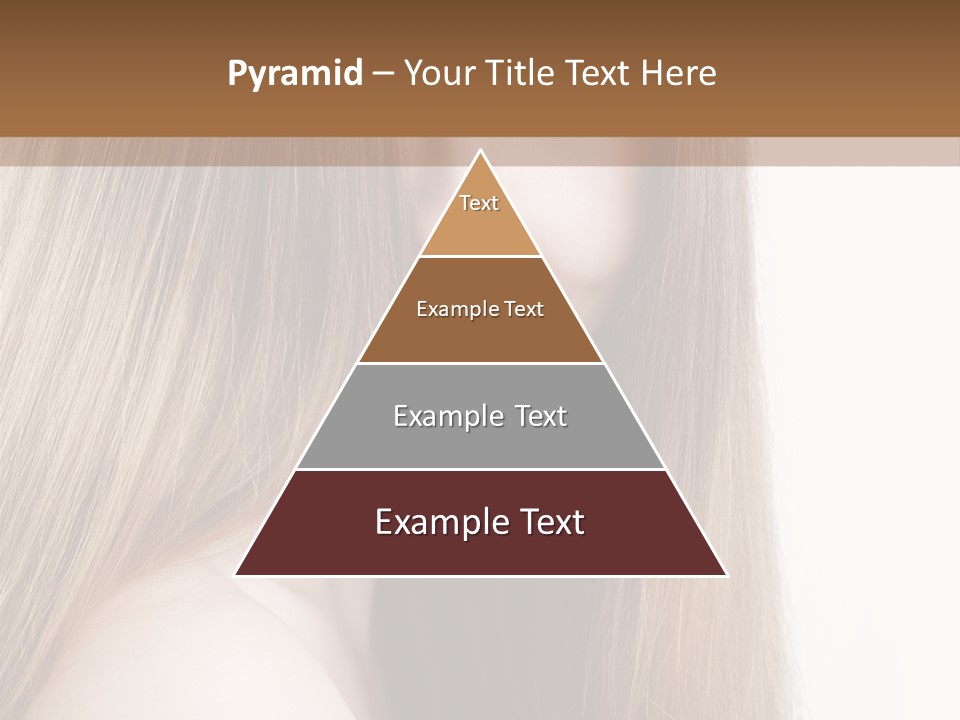 Pyramid – Your Title Text Here

Text

Example Text

Example Text

Example Text